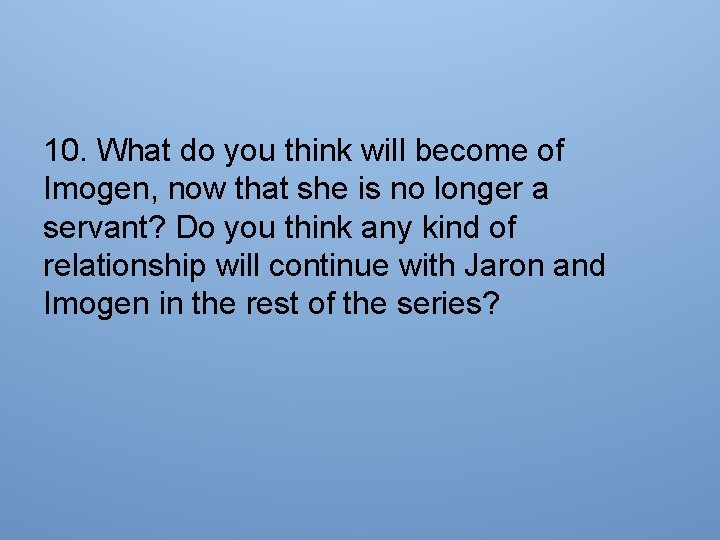 10. What do you think will become of Imogen, now that she is no longer a servant? Do you think any kind of relationship will continue with Jaron and Imogen in the rest of the series?